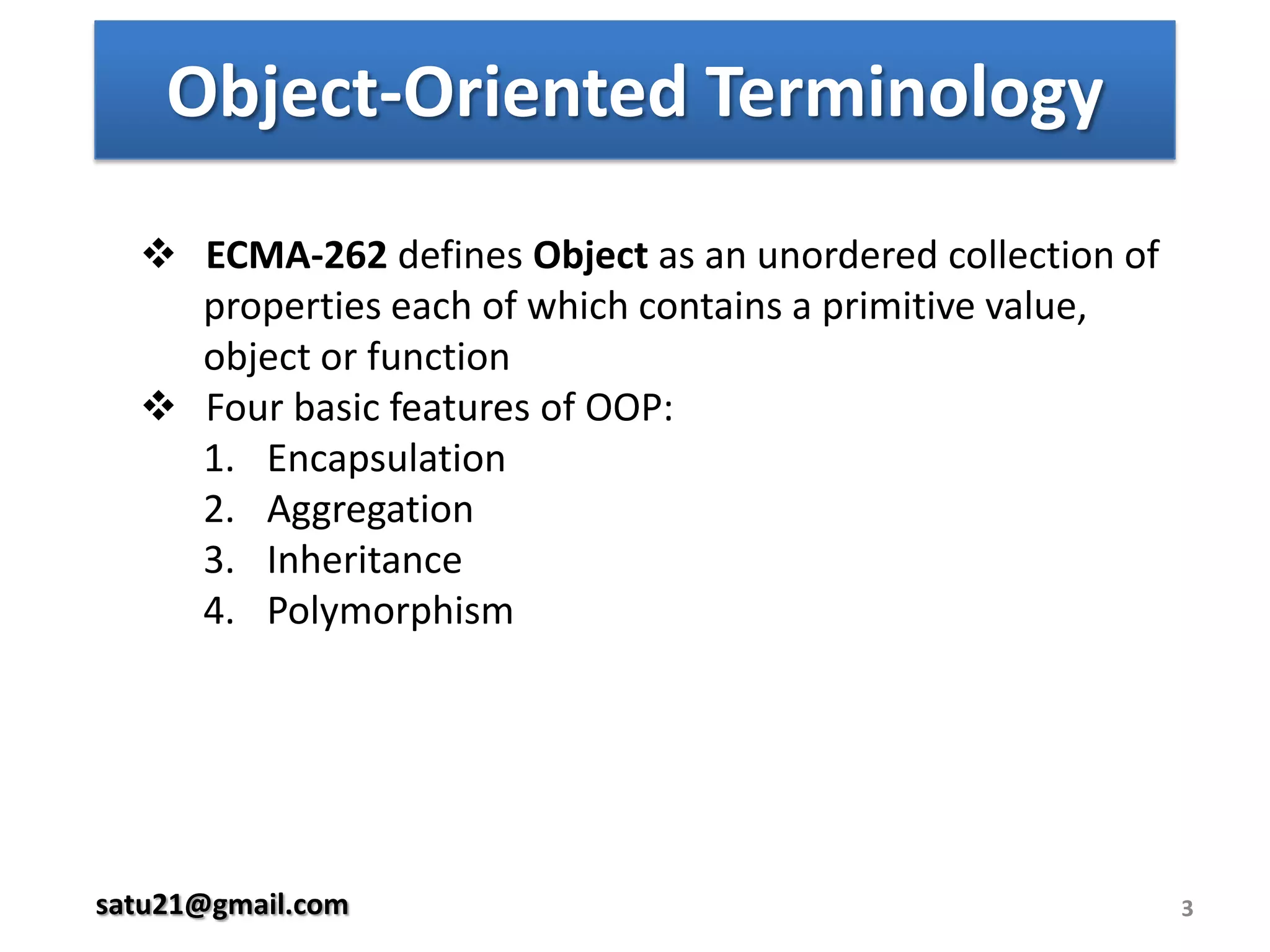 Object-Oriented Terminology

❖ ECMA-262 defines Object as an unordered collection of properties each of which contains a primitive value, object or function

❖ Four basic features of OOP:
1. Encapsulation
2. Aggregation
3. Inheritance
4. Polymorphism

satu21@gmail.com

3